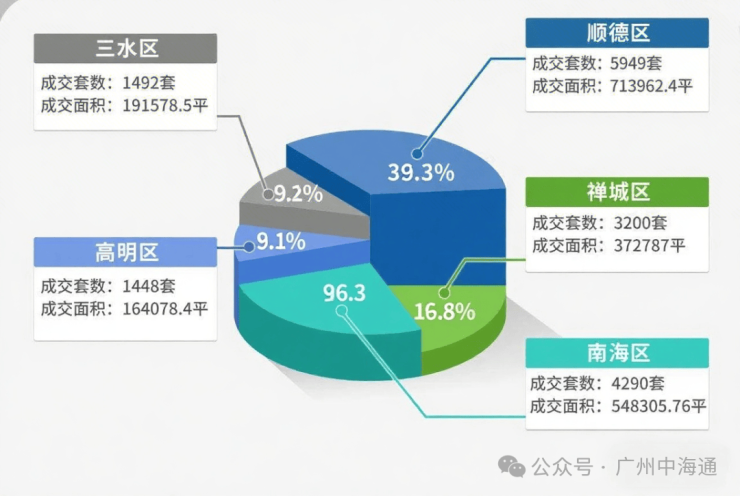 三水区
成交套数：1492套
成交面积：191578.5平

顺德区
成交套数：5949套
成交面积：713962.4平

39.3%

9.2%

禅城区
成交套数：3200套
成交面积：372787平

高明区
成交套数：1448套
成交面积：164078.4平

9.1%

96.3

16.8%

南海区
成交套数：4290套
成交面积：548305.76平

公众号 · 广州中海通